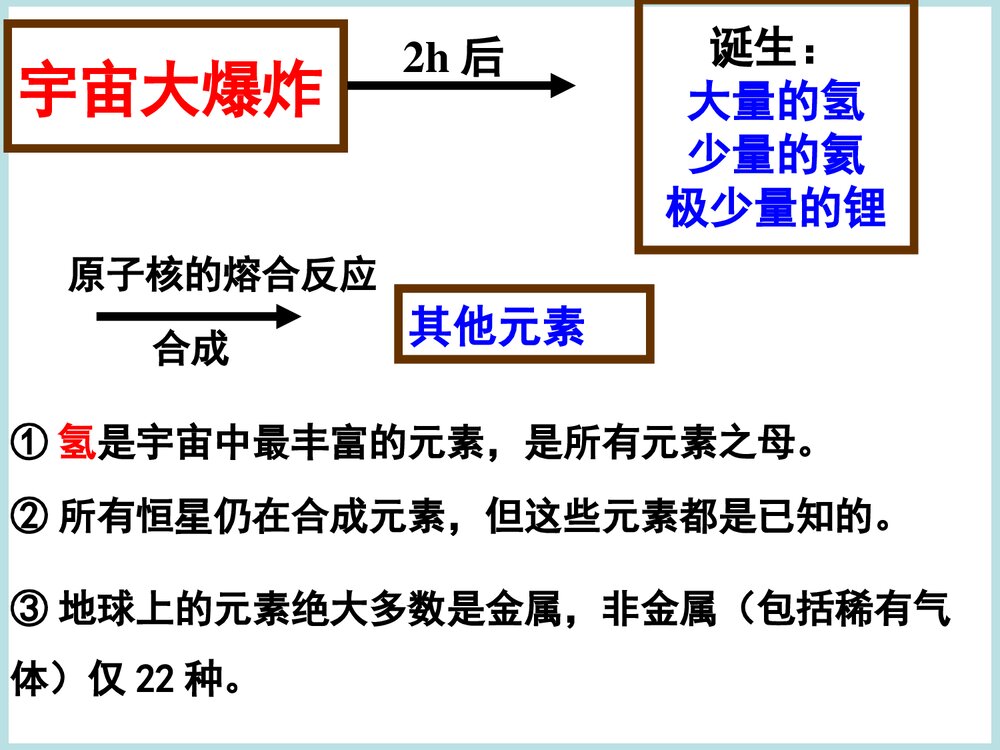 宇宙大爆炸

2h 后

诞生：
大量的氢
少量的氦
极少量的锂

原子核的熔合反应
合成

其他元素

① 氢是宇宙中最丰富的元素，是所有元素之母。

② 所有恒星仍在合成元素，但这些元素都是已知的。

③ 地球上的元素绝大多数是金属，非金属（包括稀有气体）仅 22 种。